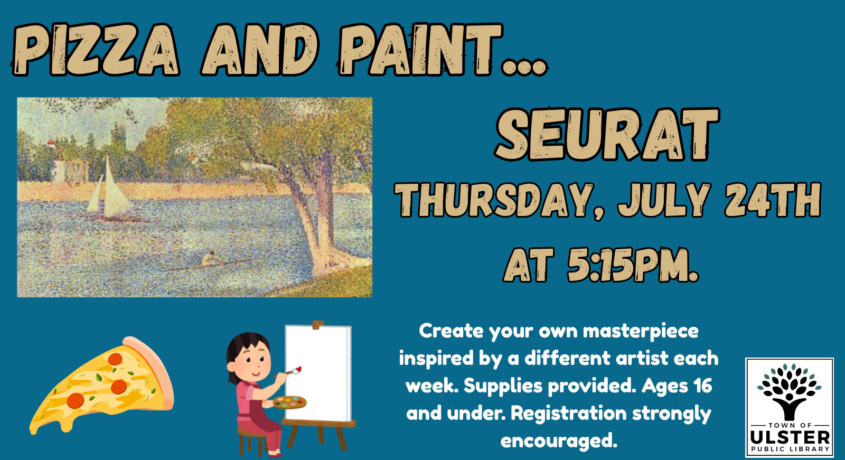 PIZZA AND PAINT...

SEURAT

THURSDAY, JULY 24TH AT 5:15PM.

Create your own masterpiece inspired by a different artist each week. Supplies provided. Ages 16 and under. Registration strongly encouraged.

TOWN OF
ULSTER
PUBLIC LIBRARY